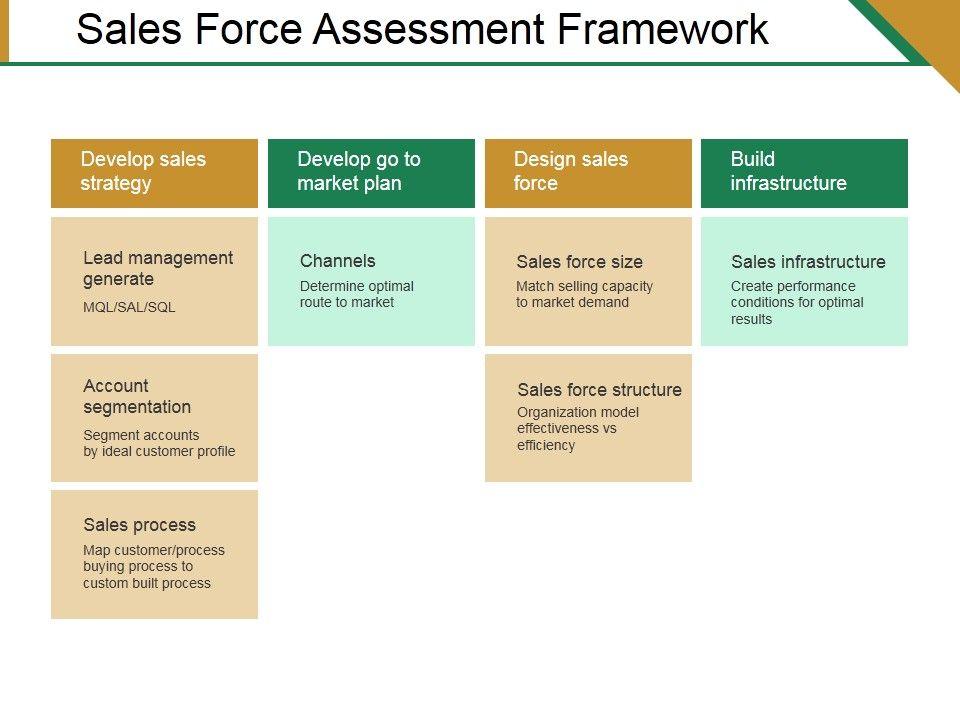 Sales Force Assessment Framework

Develop sales strategy

Lead management generate
MQL/SAL/SQL

Account segmentation
Segment accounts by ideal customer profile

Sales process
Map customer/process buying process to custom built process

Develop go to market plan

Channels
Determine optimal route to market

Design sales force

Sales force size
Match selling capacity to market demand

Sales force structure
Organization model effectiveness vs efficiency

Build infrastructure

Sales infrastructure
Create performance conditions for optimal results